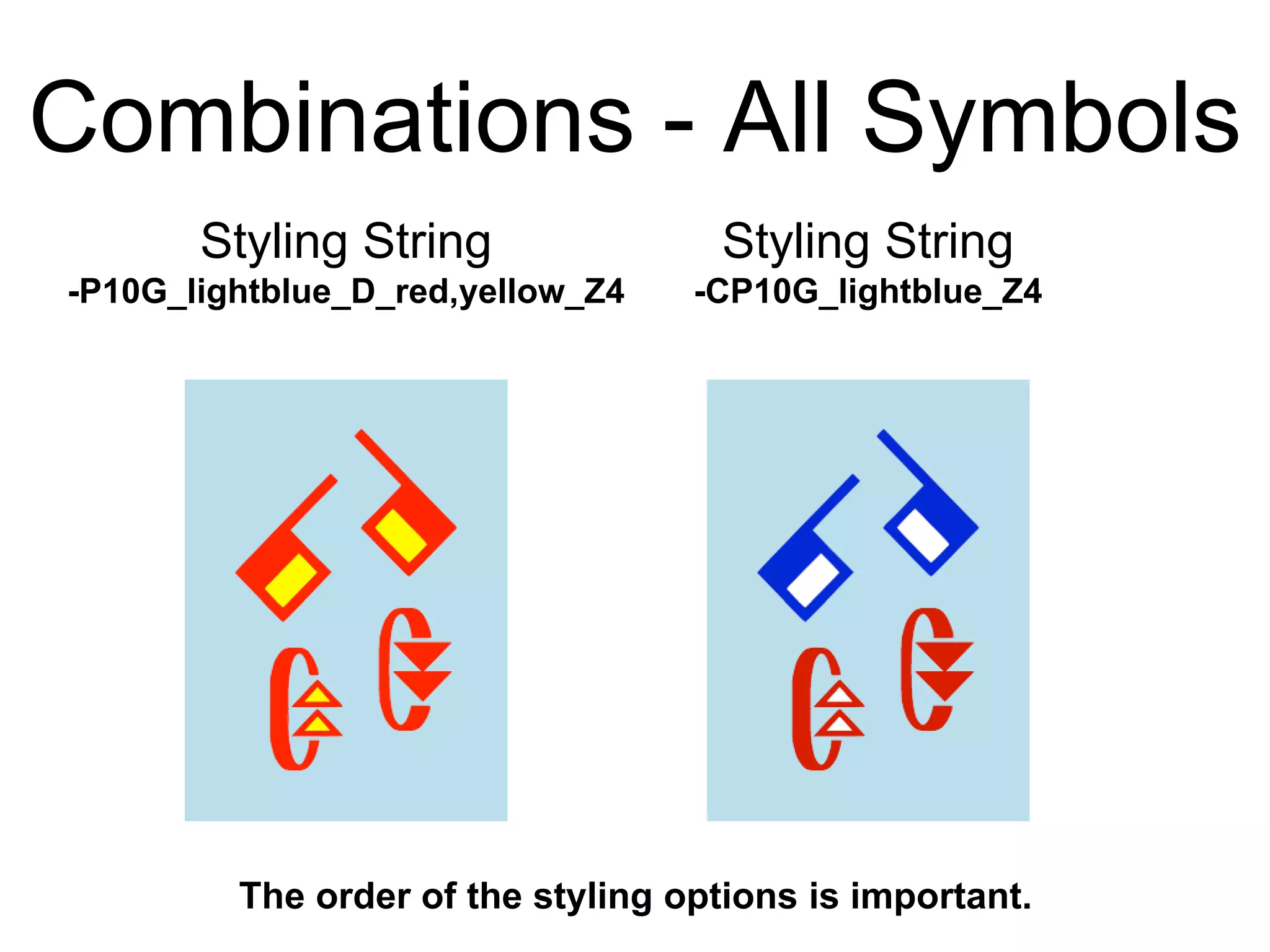 Combinations - All Symbols

Styling String
-P10G_lightblue_D_red,yellow_Z4

Styling String
-CP10G_lightblue_Z4

The order of the styling options is important.